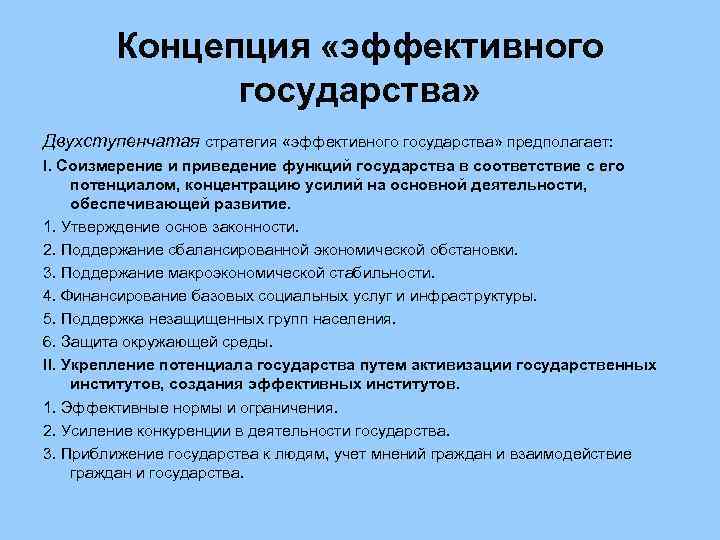 Концепция «эффективного государства»

Двухступенчатая стратегия «эффективного государства» предполагает:

I. Соизмерение и приведение функций государства в соответствие с его потенциалом, концентрацию усилий на основной деятельности, обеспечивающей развитие.

1. Утверждение основ законности.

2. Поддержание сбалансированной экономической обстановки.

3. Поддержание макроэкономической стабильности.

4. Финансирование базовых социальных услуг и инфраструктуры.

5. Поддержка незащищенных групп населения.

6. Защита окружающей среды.

II. Укрепление потенциала государства путем активизации государственных институтов, создания эффективных институтов.

1. Эффективные нормы и ограничения.

2. Усиление конкуренции в деятельности государства.

3. Приближение государства к людям, учет мнений граждан и взаимодействие граждан и государства.